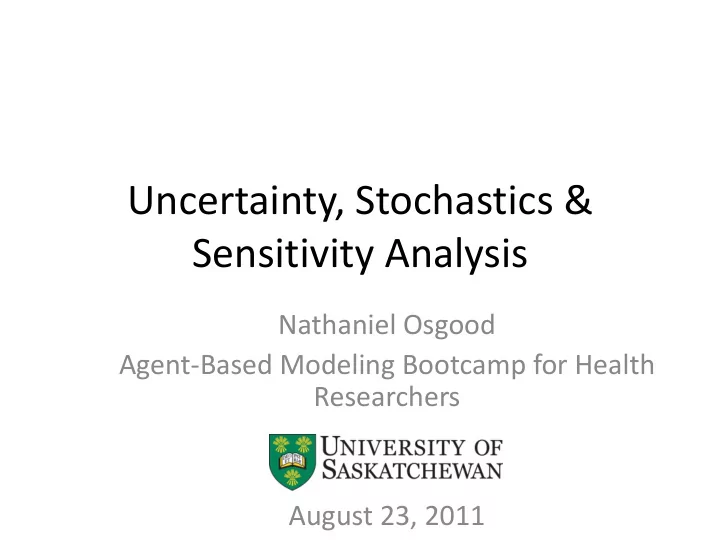 Uncertainty, Stochastics & Sensitivity Analysis

Nathaniel Osgood
Agent-Based Modeling Bootcamp for Health Researchers

UNIVERSITY OF SASKATCHEWAN

August 23, 2011